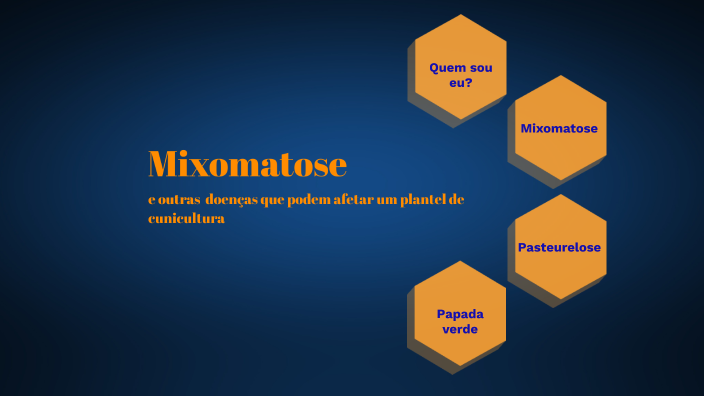 Mixomatose

e outras doenças que podem afetar um plantel de cunicultura

Quem sou eu?

Mixomatose

Pasteurelose

Papada verde